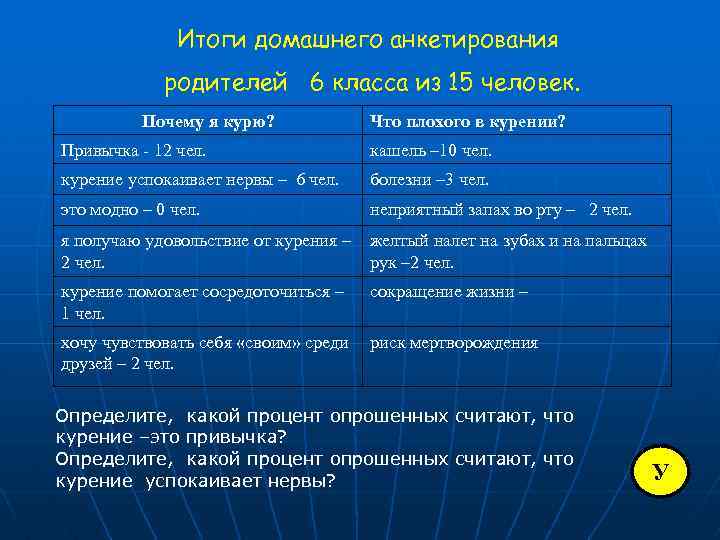 Итоги домашнего анкетирования родителей 6 класса из 15 человек.

| Почему я курю? | Что плохого в курении? |
|---|---|
| Привычка - 12 чел. | кашель –10 чел. |
| курение успокаивает нервы – 6 чел. | болезни –3 чел. |
| это модно – 0 чел. | неприятный запах во рту – 2 чел. |
| я получаю удовольствие от курения – 2 чел. | желтый налет на зубах и на пальцах рук –2 чел. |
| курение помогает сосредоточиться – 1 чел. | сокращение жизни – |
| хочу чувствовать себя «своим» среди друзей – 2 чел. | риск мертворождения |

Определите, какой процент опрошенных считают, что курение –это привычка?
Определите, какой процент опрошенных считают, что курение успокаивает нервы?

У